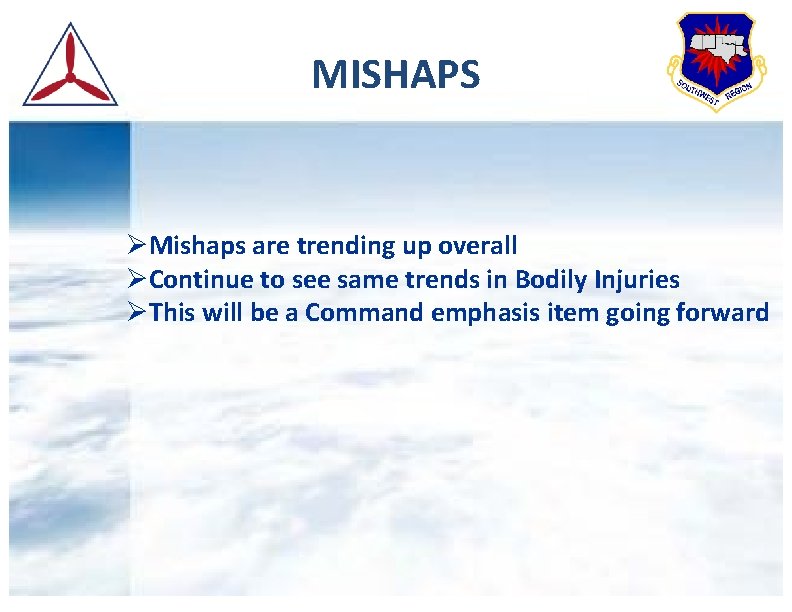 MISHAPS

SOUTHWEST REGION

➢Mishaps are trending up overall
➢Continue to see same trends in Bodily Injuries
➢This will be a Command emphasis item going forward